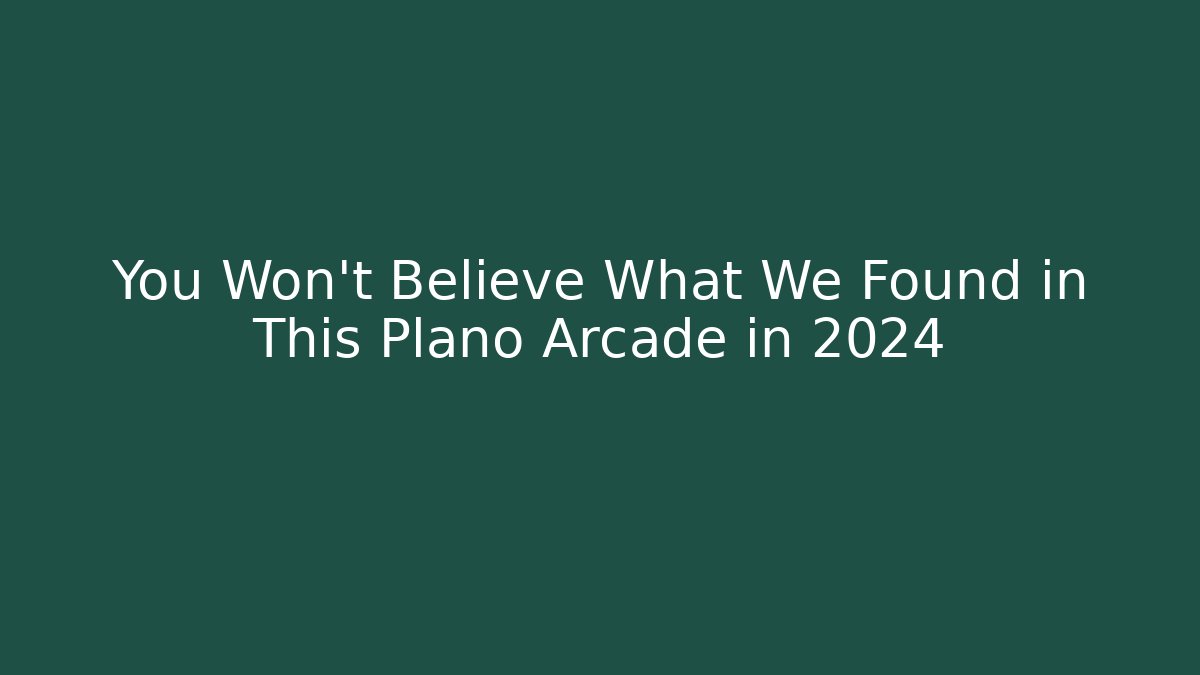 You Won't Believe What We Found in This Plano Arcade in 2024